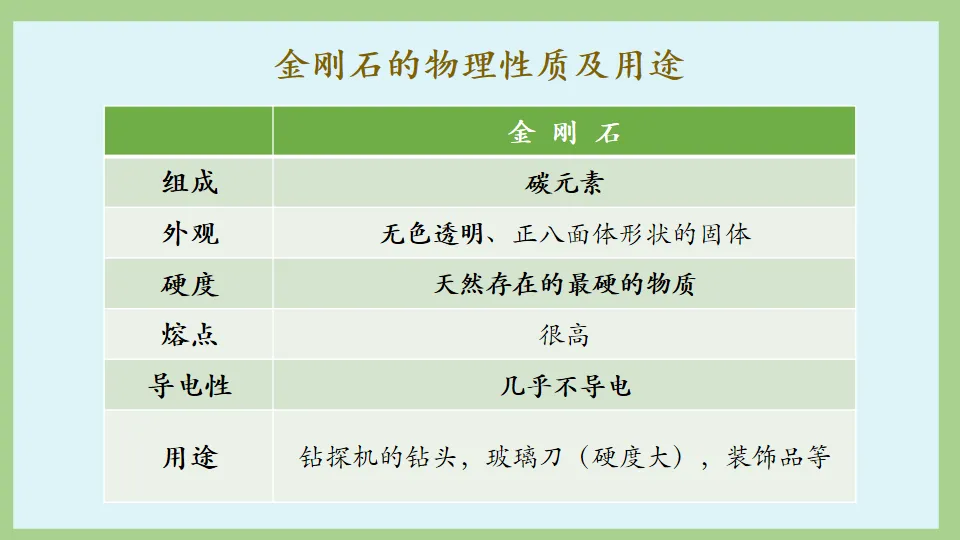 金刚石的物理性质及用途

| | 金 刚 石 |
|---|---|
| 组成 | 碳元素 |
| 外观 | 无色透明、正八面体形状的固体 |
| 硬度 | 天然存在的最硬的物质 |
| 熔点 | 很高 |
| 导电性 | 几乎不导电 |
| 用途 | 钻探机的钻头，玻璃刀（硬度大），装饰品等 |